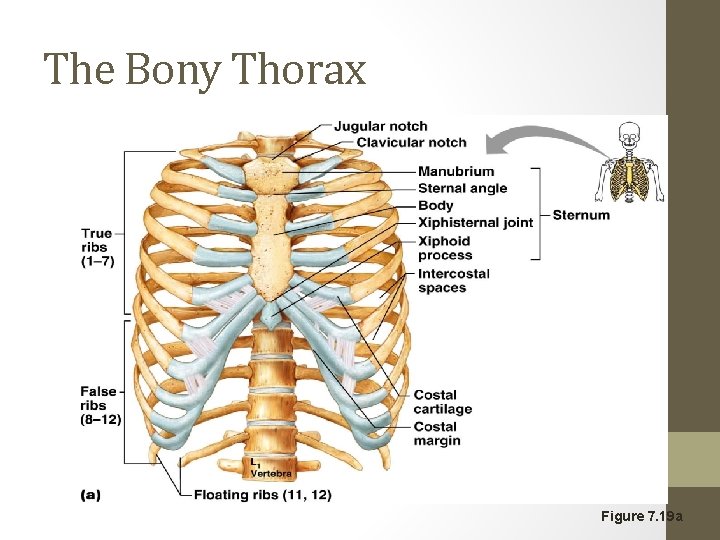 The Bony Thorax

Jugular notch
Clavicular notch
Manubrium
Sternal angle
Body
Xiphisternal joint
Xiphoid process
Sternum
Intercostal spaces
True ribs (1–7)
False ribs (8–12)
Costal cartilage
Costal margin
$L_1$ Vertebra
(a)
Floating ribs (11, 12)

Figure 7.19a